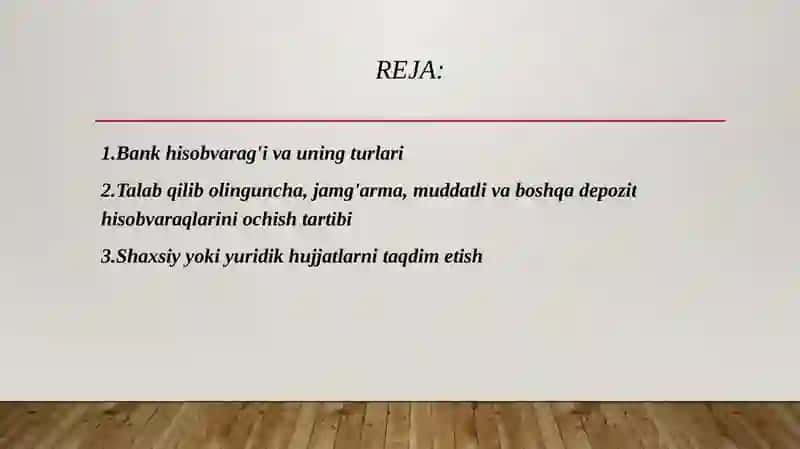 REJA:

1.Bank hisobvarag'i va uning turlari

2.Talab qilib olinguncha, jamg'arma, muddatli va boshqa depozit hisobvaraqlarini ochish tartibi

3.Shaxsiy yoki yuridik hujjatlarni taqdim etish